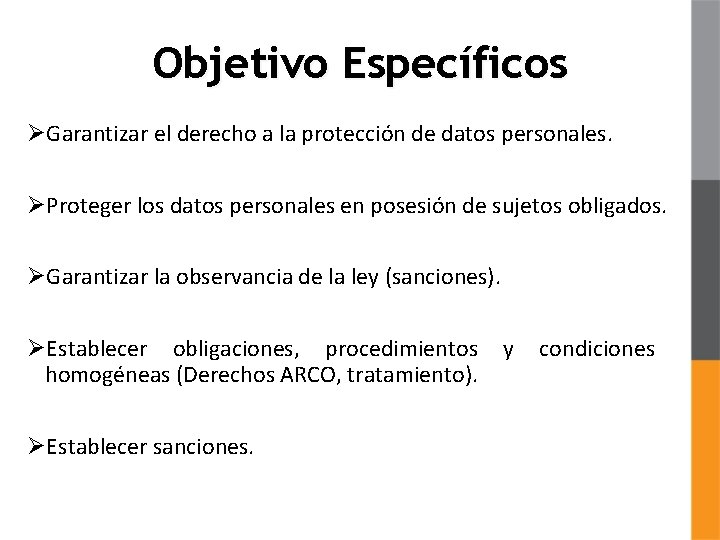 Objetivo Específicos

➢Garantizar el derecho a la protección de datos personales.

➢Proteger los datos personales en posesión de sujetos obligados.

➢Garantizar la observancia de la ley (sanciones).

➢Establecer obligaciones, procedimientos y condiciones homogéneas (Derechos ARCO, tratamiento).

➢Establecer sanciones.